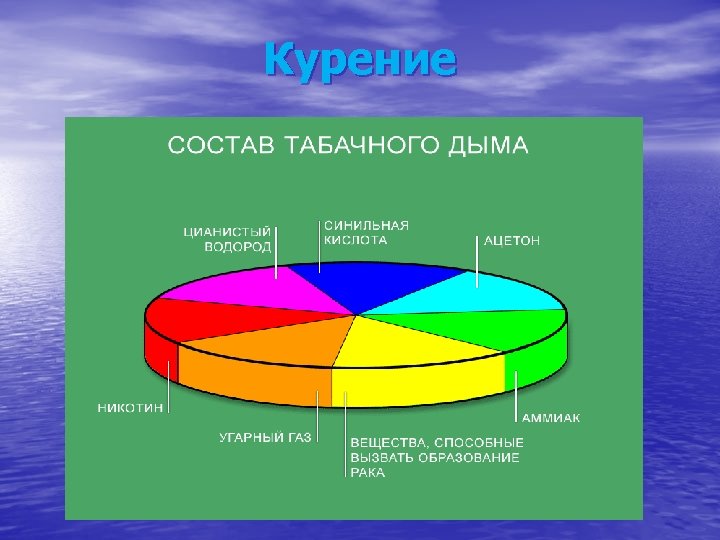 Курение

СОСТАВ ТАБАЧНОГО ДЫМА

ЦИАНИСТЫЙ ВОДОРОД

СИНИЛЬНАЯ КИСЛОТА

АЦЕТОН

НИКОТИН

УГАРНЫЙ ГАЗ

ВЕЩЕСТВА, СПОСОБНЫЕ ВЫЗВАТЬ ОБРАЗОВАНИЕ РАКА

АММИАК